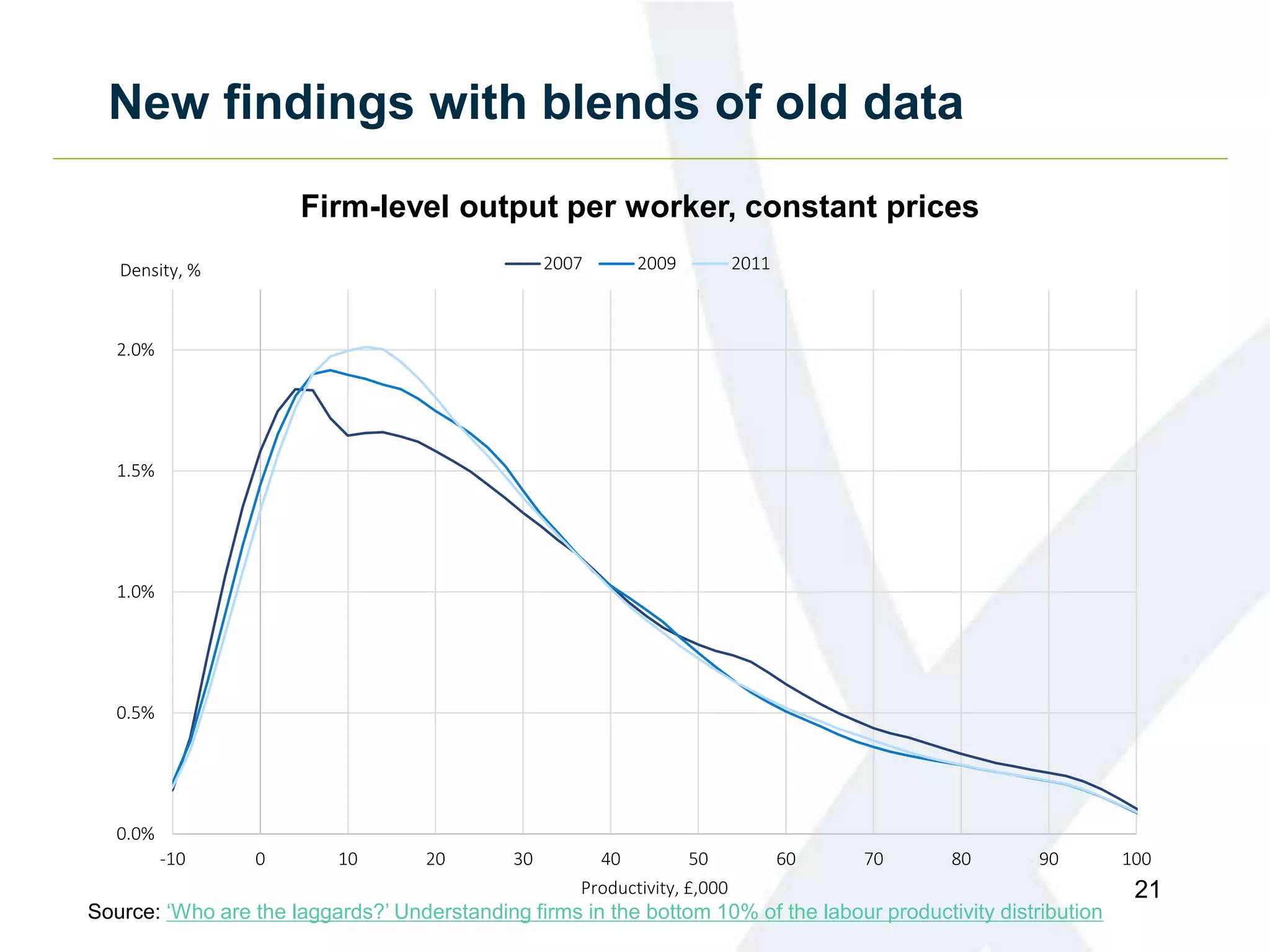 New findings with blends of old data

Firm-level output per worker, constant prices

Density, %

2007 2009 2011

2.0%
1.5%
1.0%
0.5%
0.0%

-10 0 10 20 30 40 50 60 70 80 90 100

Productivity, £,000

21

Source: ‘Who are the laggards?’ Understanding firms in the bottom 10% of the labour productivity distribution